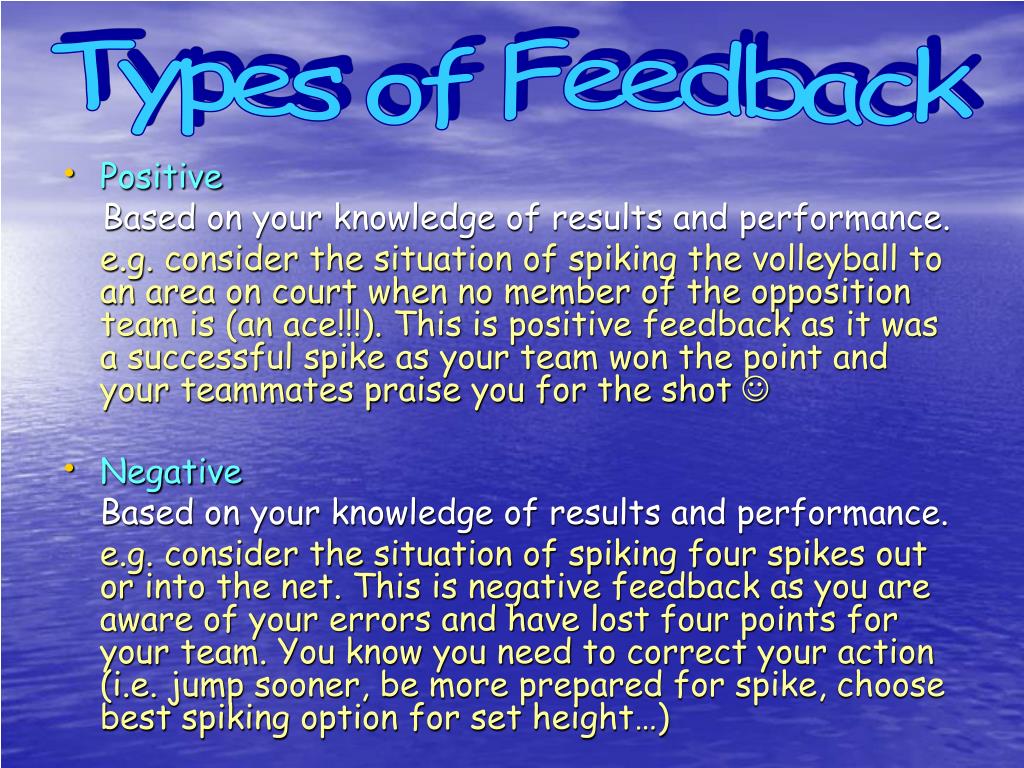 Types of Feedback

• Positive

Based on your knowledge of results and performance.

e.g. consider the situation of spiking the volleyball to an area on court when no member of the opposition team is (an ace!!!). This is positive feedback as it was a successful spike as your team won the point and your teammates praise you for the shot ☺

• Negative

Based on your knowledge of results and performance.

e.g. consider the situation of spiking four spikes out or into the net. This is negative feedback as you are aware of your errors and have lost four points for your team. You know you need to correct your action (i.e. jump sooner, be more prepared for spike, choose best spiking option for set height…)